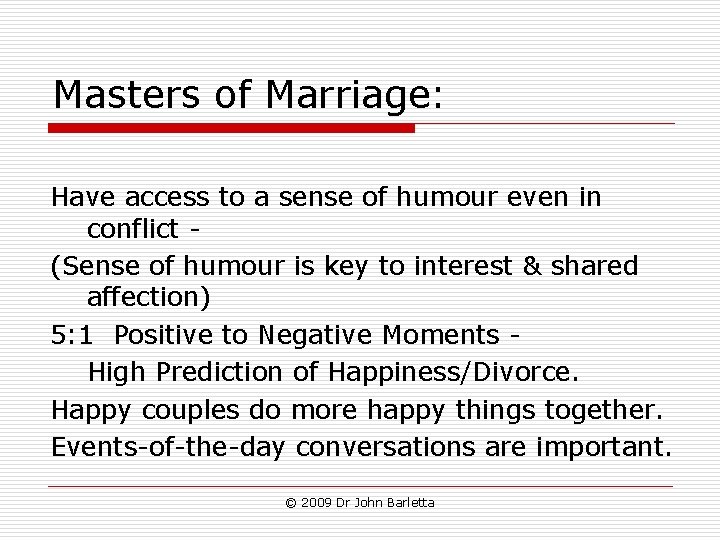 Masters of Marriage:

Have access to a sense of humour even in conflict -

(Sense of humour is key to interest & shared affection)

5:1 Positive to Negative Moments - High Prediction of Happiness/Divorce.

Happy couples do more happy things together.

Events-of-the-day conversations are important.

© 2009 Dr John Barletta